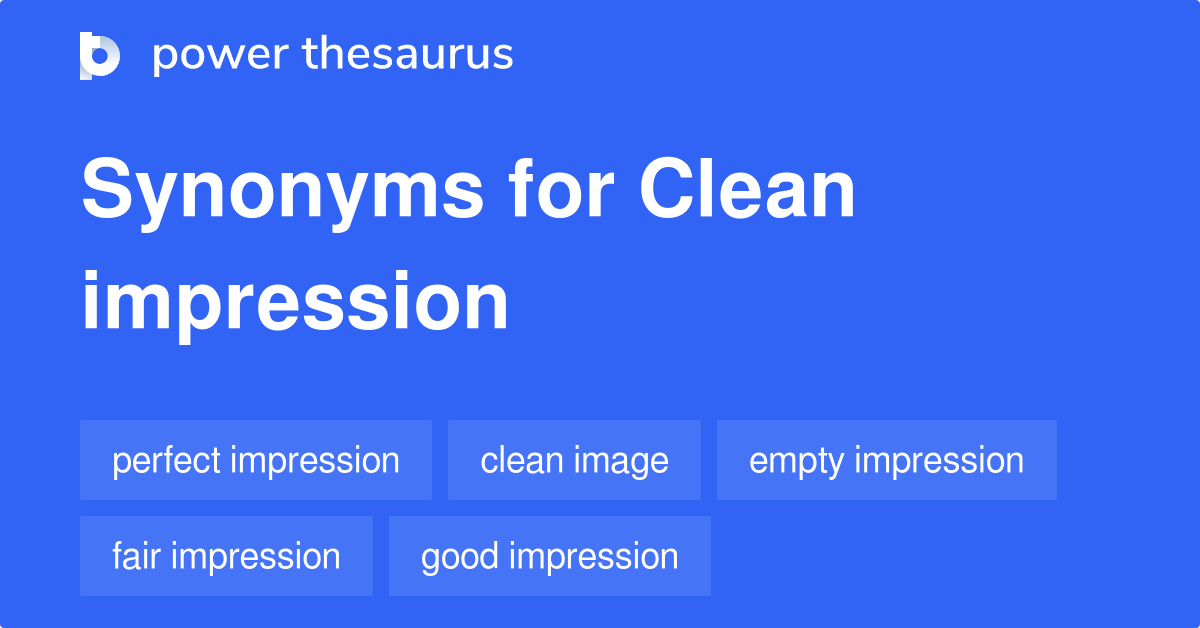 power thesaurus

Synonyms for Clean impression

perfect impression
clean image
empty impression
fair impression
good impression